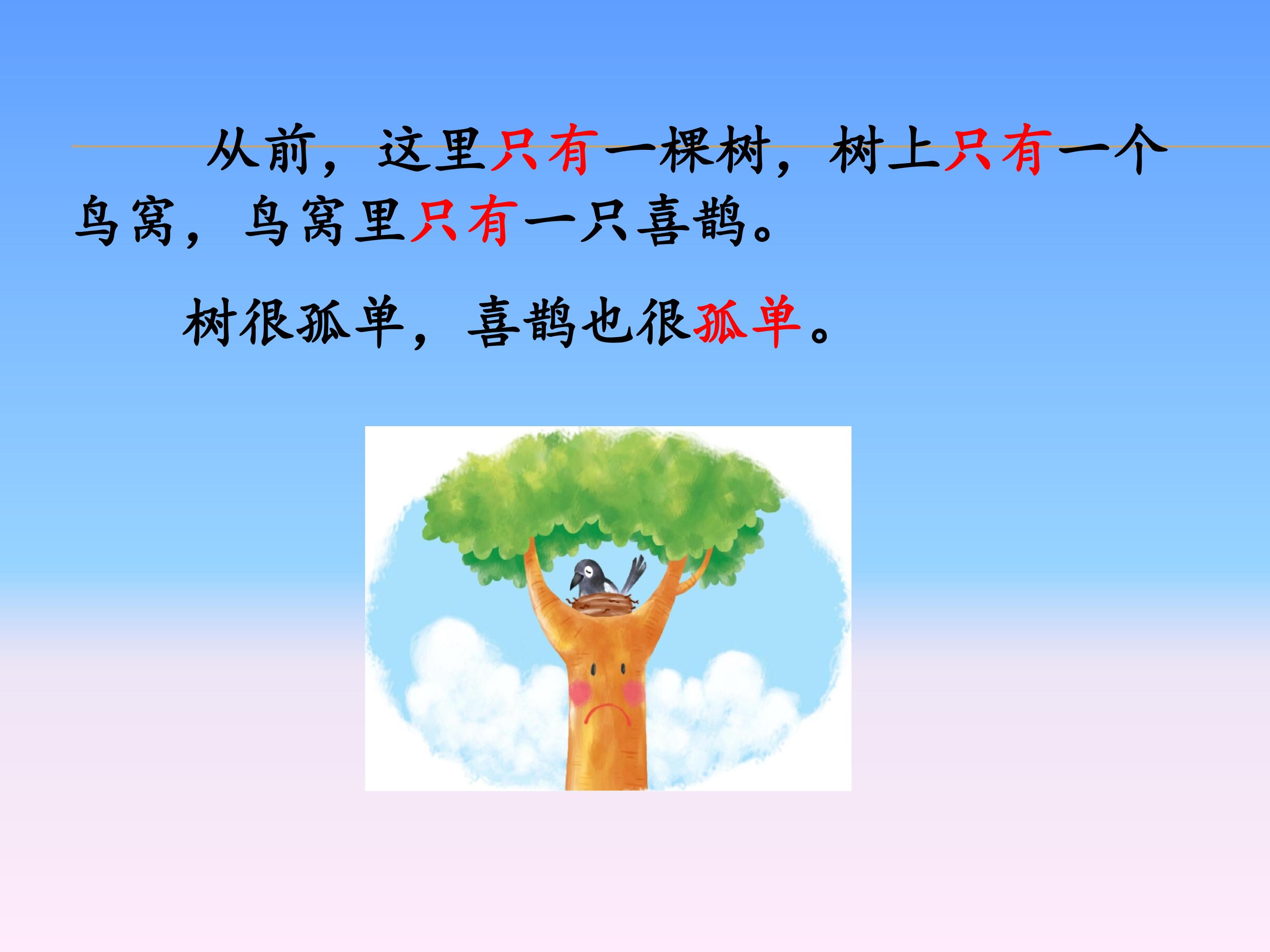 从前，这里只有一棵树，树上只有一个鸟窝，鸟窝里只有一只喜鹊。

树很孤单，喜鹊也很孤单。